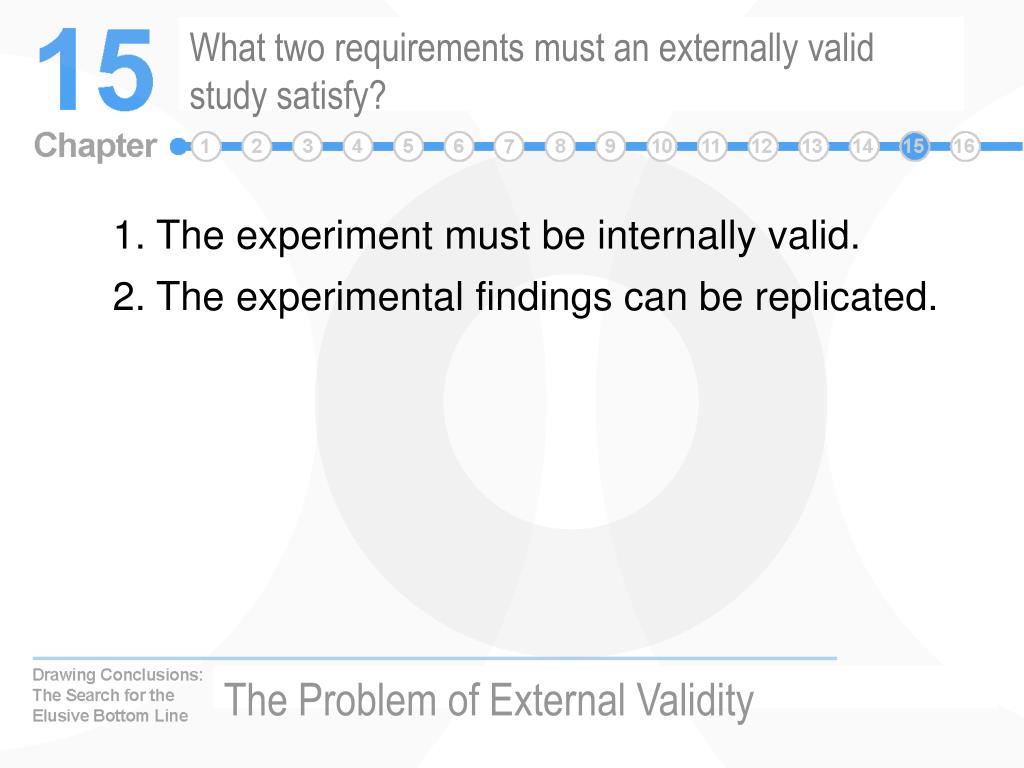 15

What two requirements must an externally valid study satisfy?

Chapter 1 2 3 4 5 6 7 8 9 10 11 12 13 14 15 16

1. The experiment must be internally valid.

2. The experimental findings can be replicated.

Drawing Conclusions: The Search for the Elusive Bottom Line

The Problem of External Validity